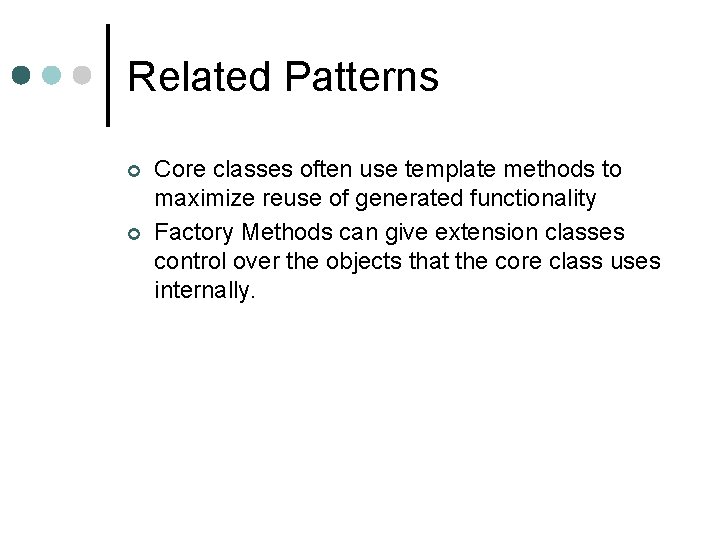 Related Patterns

- Core classes often use template methods to maximize reuse of generated functionality
- Factory Methods can give extension classes control over the objects that the core class uses internally.